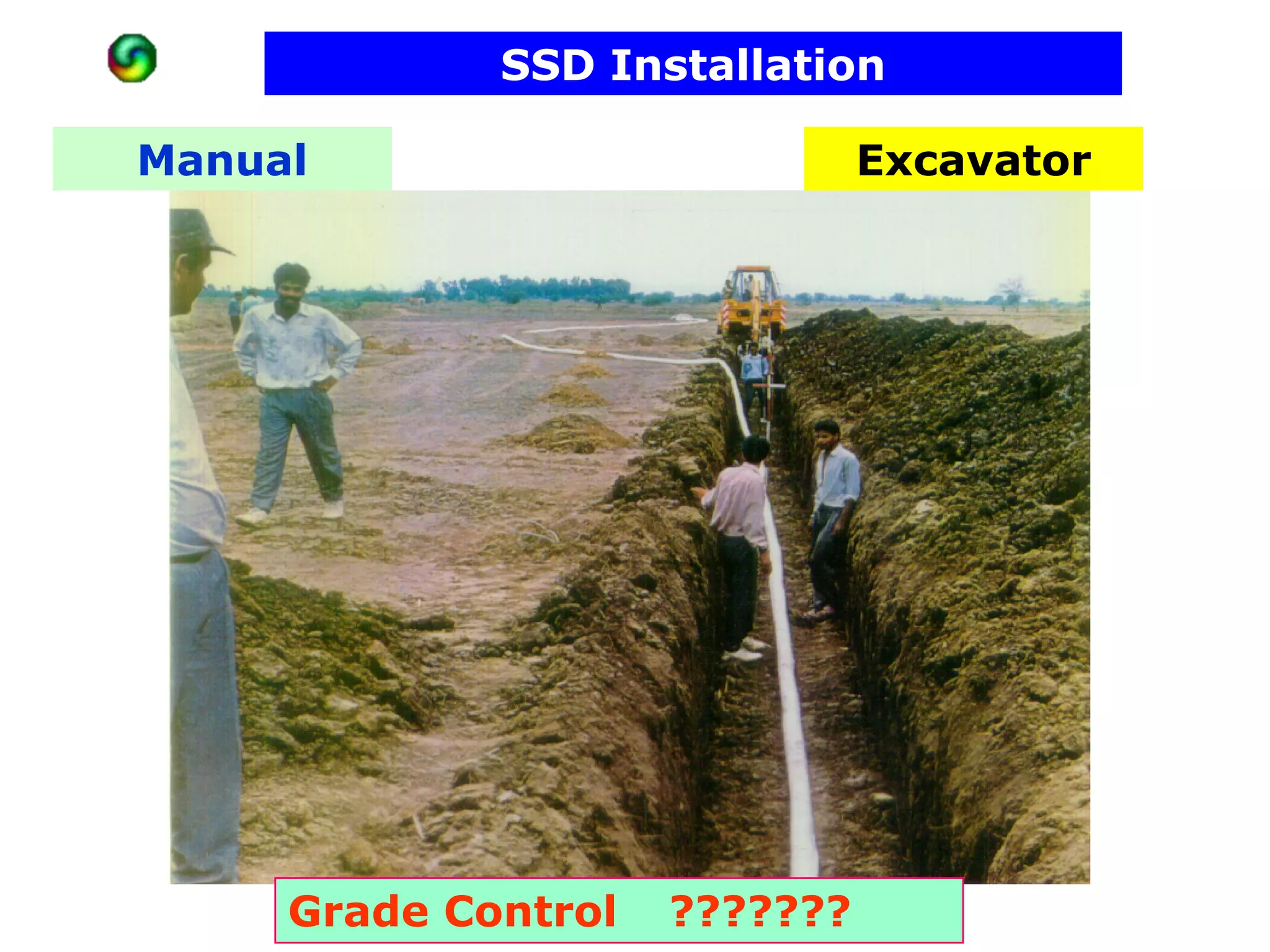 SSD Installation

Manual

Excavator

Grade Control ???????